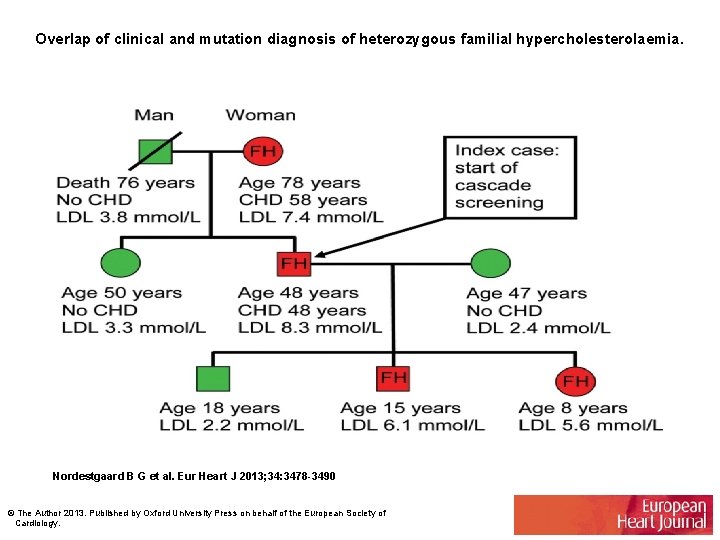 Overlap of clinical and mutation diagnosis of heterozygous familial hypercholesterolaemia.

Man

Woman

FH

Death 76 years
No CHD
LDL 3.8 mmol/L

Age 78 years
CHD 58 years
LDL 7.4 mmol/L

Index case:
start of
cascade
screening

FH

Age 50 years
No CHD
LDL 3.3 mmol/L

Age 48 years
CHD 48 years
LDL 8.3 mmol/L

Age 47 years
No CHD
LDL 2.4 mmol/L

FH

FH

Age 18 years
LDL 2.2 mmol/L

Age 15 years
LDL 6.1 mmol/L

Age 8 years
LDL 5.6 mmol/L

Nordestgaard B G et al. Eur Heart J 2013;34:3478-3490

© The Author 2013. Published by Oxford University Press on behalf of the European Society of Cardiology.

European
Heart Journal